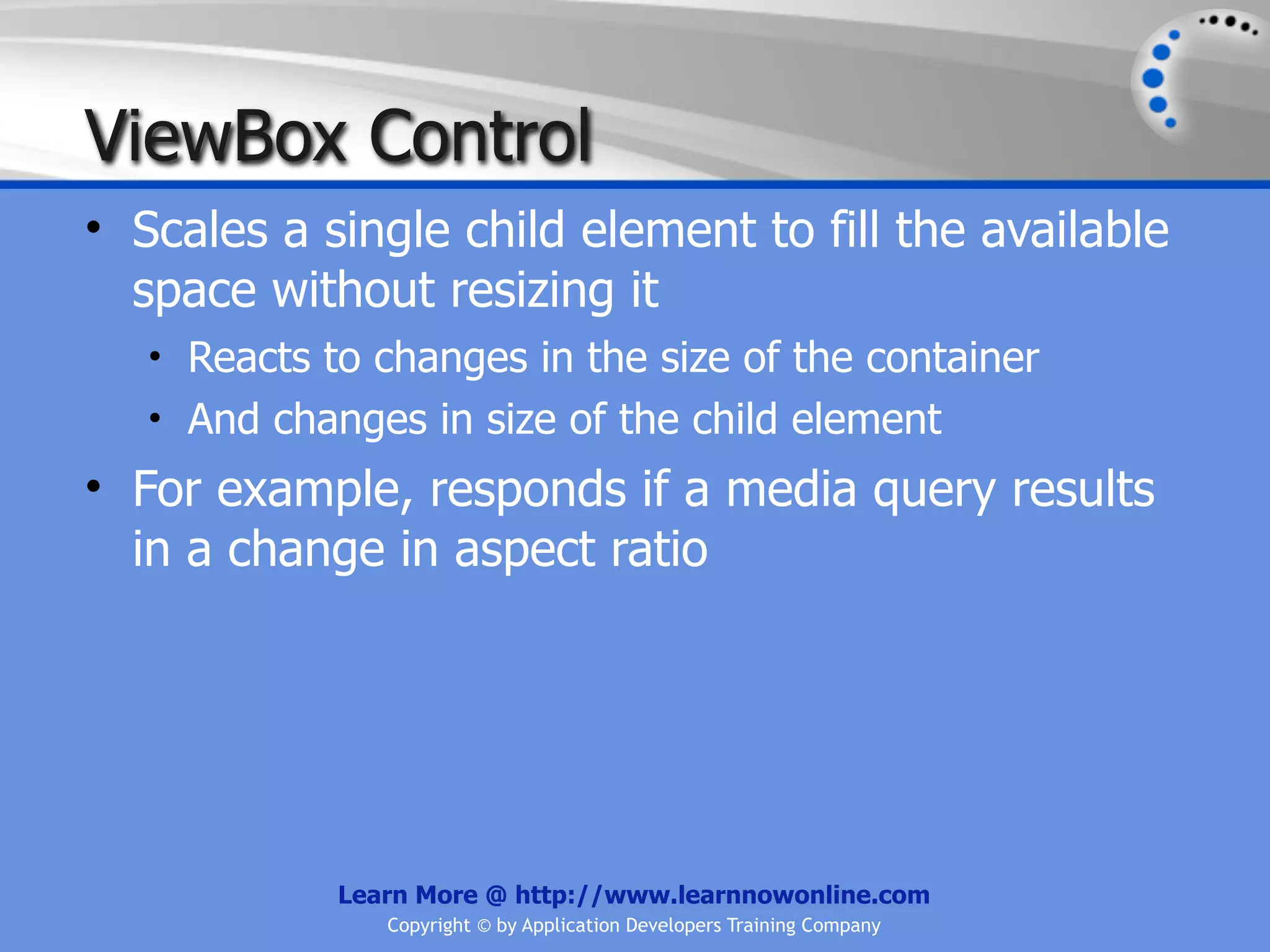 ViewBox Control

• Scales a single child element to fill the available space without resizing it
  • Reacts to changes in the size of the container
  • And changes in size of the child element
• For example, responds if a media query results in a change in aspect ratio

Learn More @ http://www.learnnowonline.com
Copyright © by Application Developers Training Company